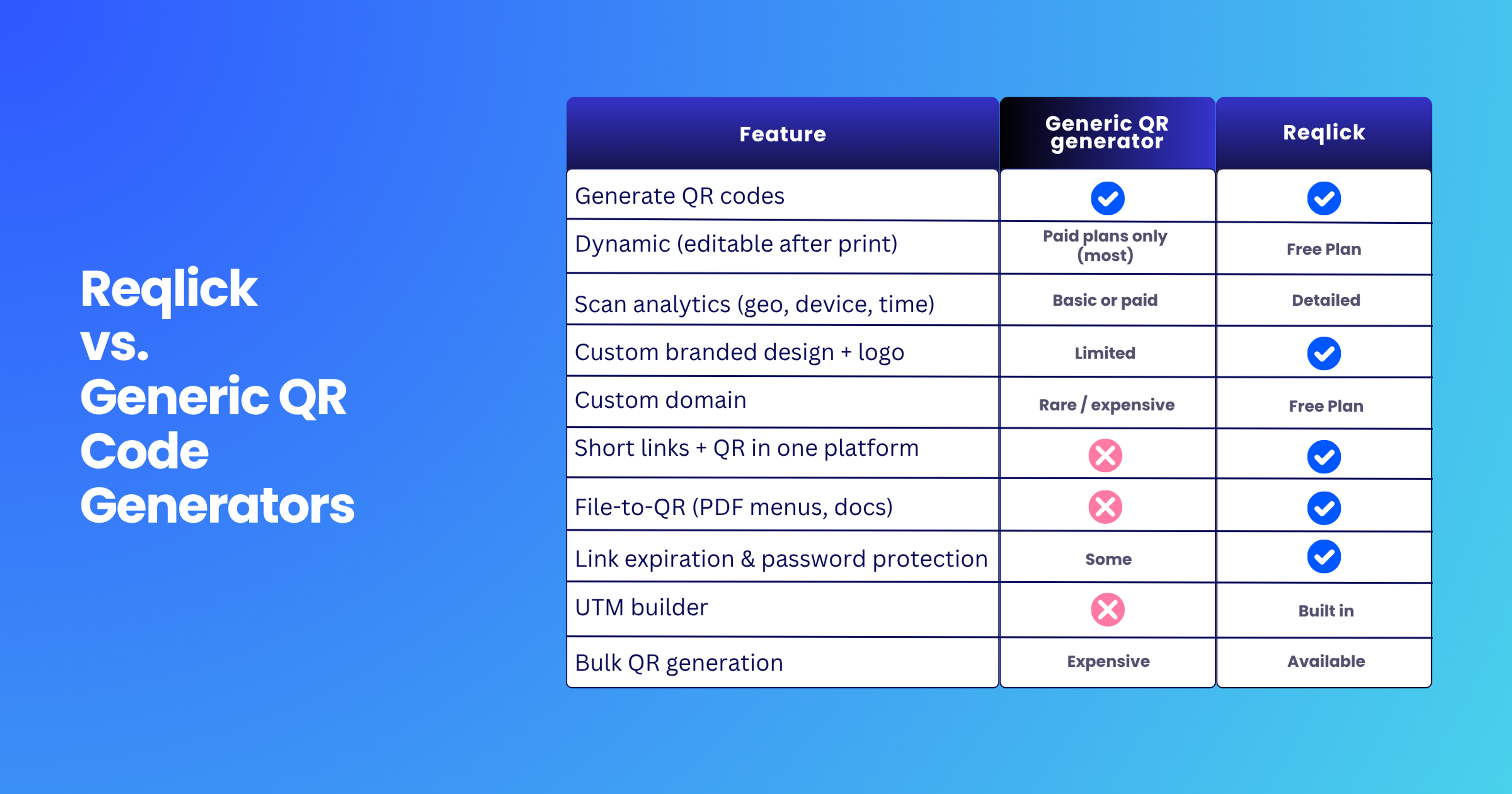 Reqlick vs. Generic QR Code Generators

| Feature | Generic QR generator | Reqlick |
|---|---|---|
| Generate QR codes | ✓ | ✓ |
| Dynamic (editable after print) | Paid plans only (most) | Free Plan |
| Scan analytics (geo, device, time) | Basic or paid | Detailed |
| Custom branded design + logo | Limited | ✓ |
| Custom domain | Rare / expensive | Free Plan |
| Short links + QR in one platform | ✗ | ✓ |
| File-to-QR (PDF menus, docs) | ✗ | ✓ |
| Link expiration & password protection | Some | ✓ |
| UTM builder | ✗ | Built in |
| Bulk QR generation | Expensive | Available |